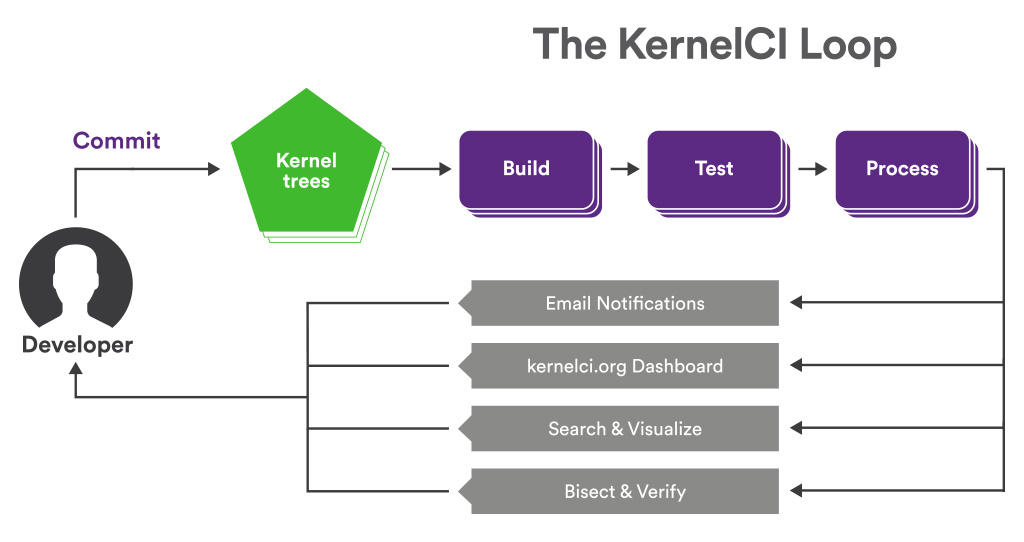 The KernelCI Loop

Commit

Kernel trees

Build

Test

Process

Developer

Email Notifications

kernelci.org Dashboard

Search & Visualize

Bisect & Verify